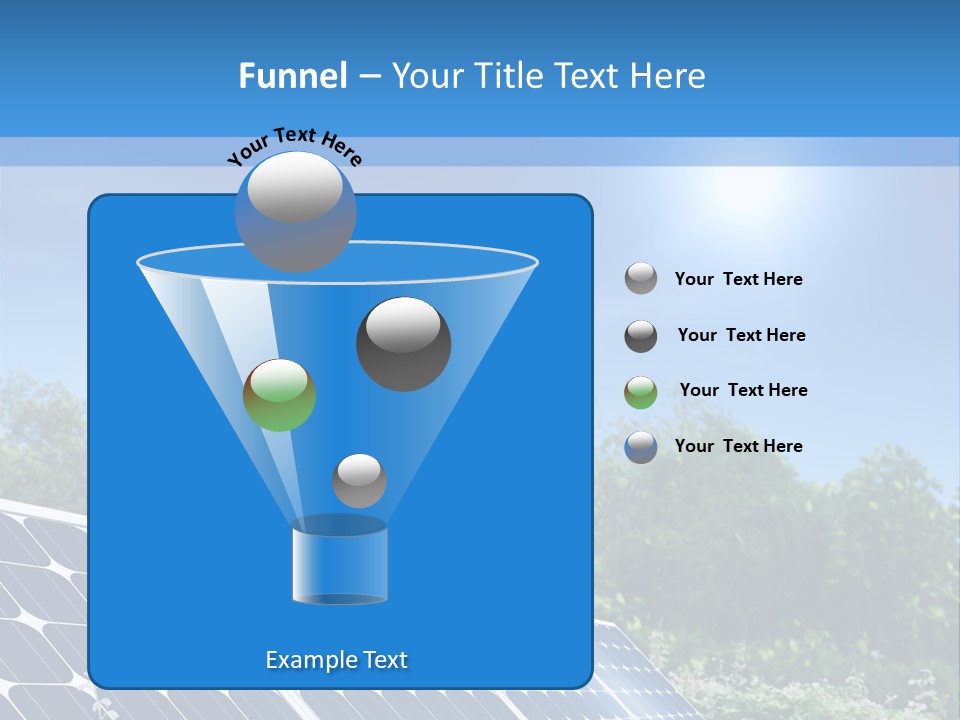 Funnel – Your Title Text Here

Your Text Here

Example Text

Your Text Here

Your Text Here

Your Text Here

Your Text Here